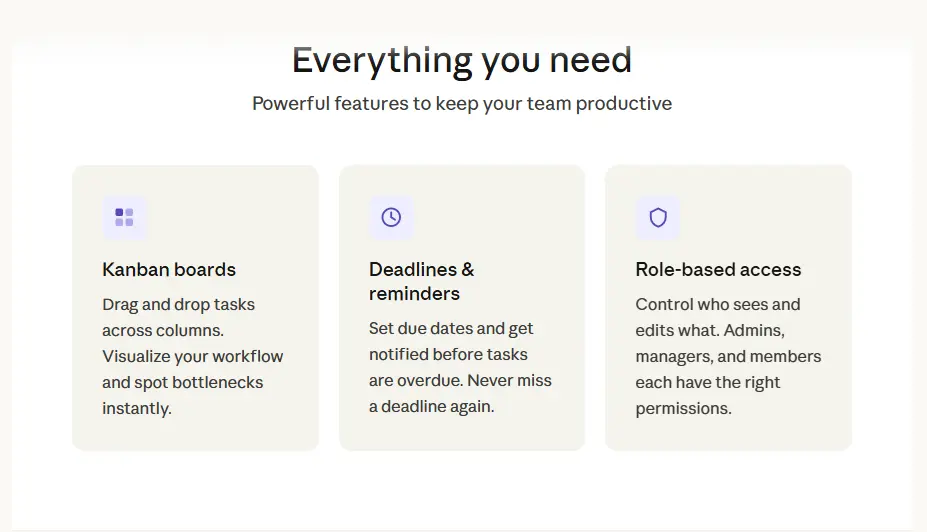 Everything you need

Powerful features to keep your team productive

Kanban boards

Drag and drop tasks across columns. Visualize your workflow and spot bottlenecks instantly.

Deadlines & reminders

Set due dates and get notified before tasks are overdue. Never miss a deadline again.

Role-based access

Control who sees and edits what. Admins, managers, and members each have the right permissions.